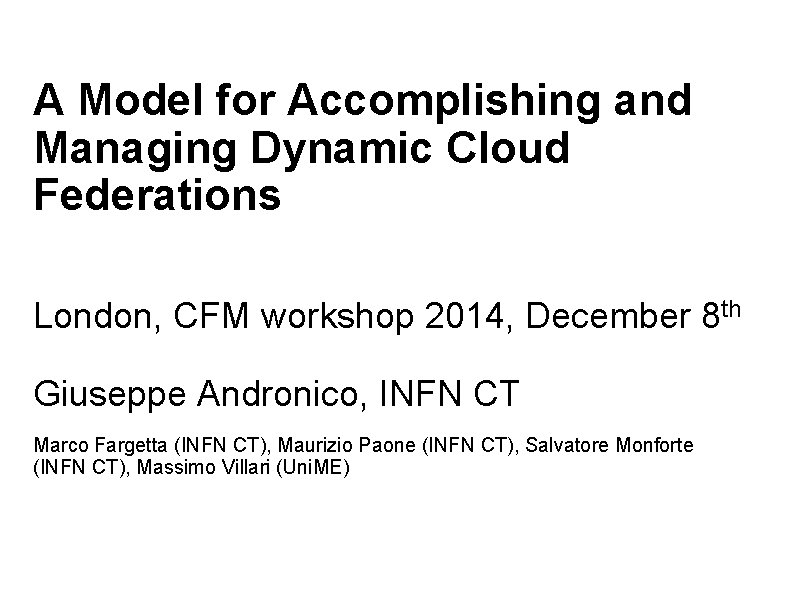 A Model for Accomplishing and Managing Dynamic Cloud Federations

London, CFM workshop 2014, December 8th

Giuseppe Andronico, INFN CT

Marco Fargetta (INFN CT), Maurizio Paone (INFN CT), Salvatore Monforte (INFN CT), Massimo Villari (UniME)